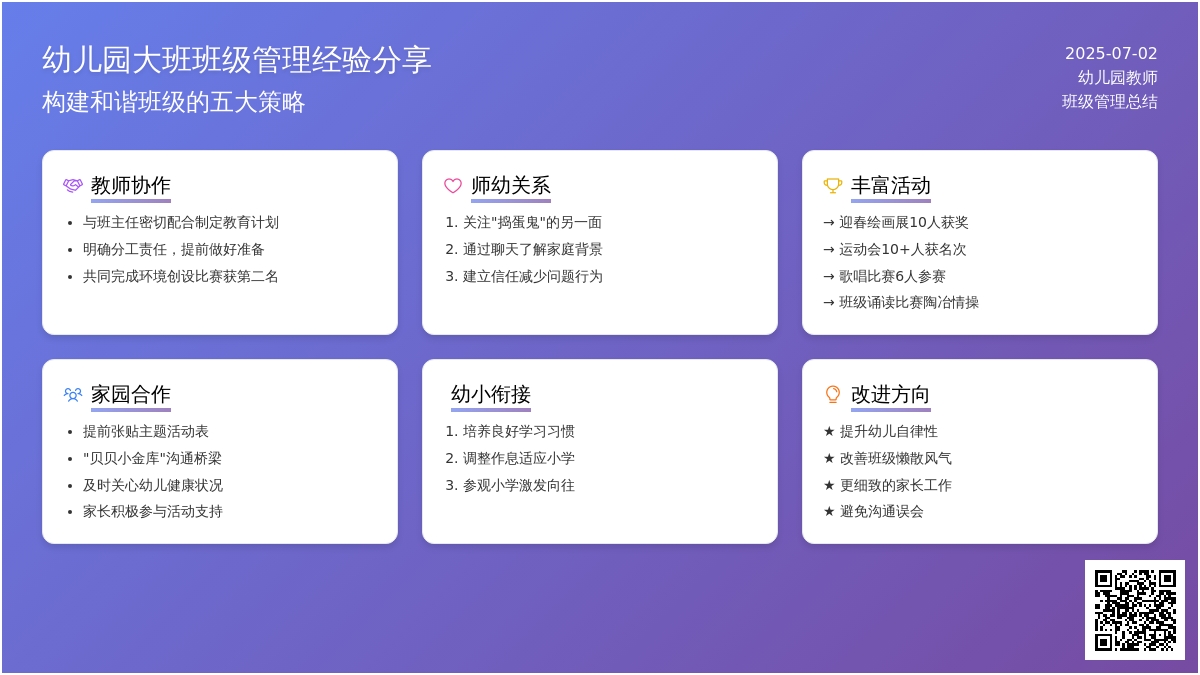 幼儿园大班班级管理经验分享
构建和谐班级的五大策略

2025-07-02
幼儿园教师
班级管理总结

教师协作
- 与班主任密切配合制定教育计划
- 明确分工责任，提前做好准备
- 共同完成环境创设比赛获第二名

师幼关系
1. 关注"捣蛋鬼"的另一面
2. 通过聊天了解家庭背景
3. 建立信任减少问题行为

丰富活动
→ 迎春绘画展10人获奖
→ 运动会10+人获名次
→ 歌唱比赛6人参赛
→ 班级诵读比赛陶冶情操

家园合作
- 提前张贴主题活动表
- "贝贝小金库"沟通桥梁
- 及时关心幼儿健康状况
- 家长积极参与活动支持

幼小衔接
1. 培养良好学习习惯
2. 调整作息适应小学
3. 参观小学激发向往

改进方向
★ 提升幼儿自律性
★ 改善班级懒散风气
★ 更细致的家长工作
★ 避免沟通误会